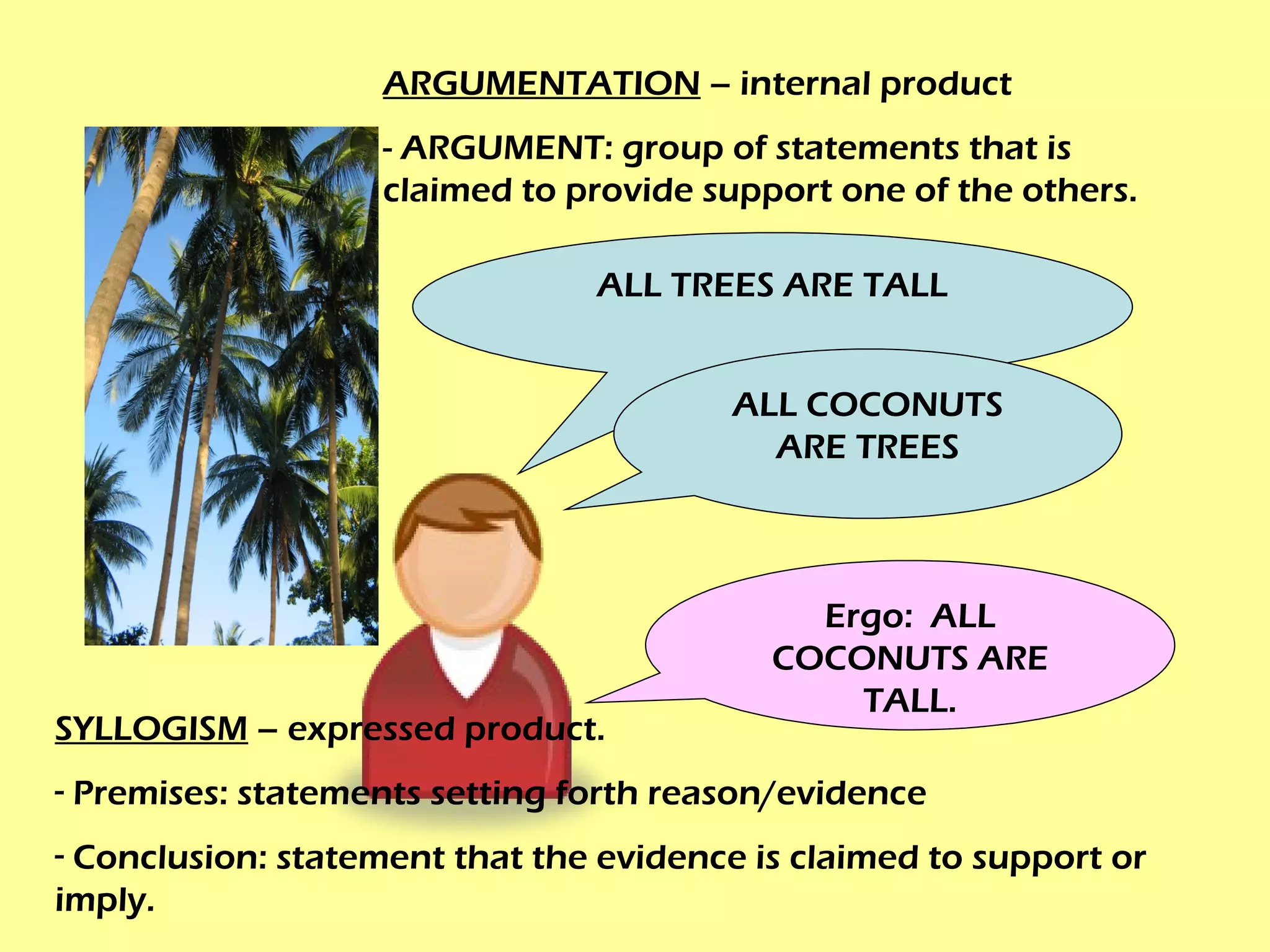 ARGUMENTATION – internal product

- ARGUMENT: group of statements that is claimed to provide support one of the others.

ALL TREES ARE TALL

ALL COCONUTS ARE TREES

Ergo: ALL COCONUTS ARE TALL.

SYLLOGISM – expressed product.

- Premises: statements setting forth reason/evidence

- Conclusion: statement that the evidence is claimed to support or imply.